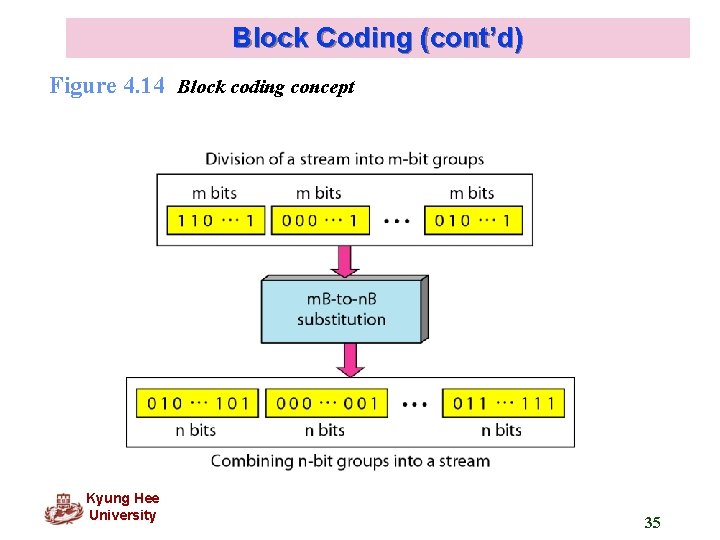 Block Coding (cont'd)

Figure 4.14 Block coding concept

Division of a stream into m-bit groups

m bits m bits m bits

110 ··· 1 000 ··· 1 ··· 010 ··· 1

mB-to-nB substitution

010 ··· 101 000 ··· 001 ··· 011 ··· 111

n bits n bits n bits

Combining n-bit groups into a stream

Kyung Hee University

35